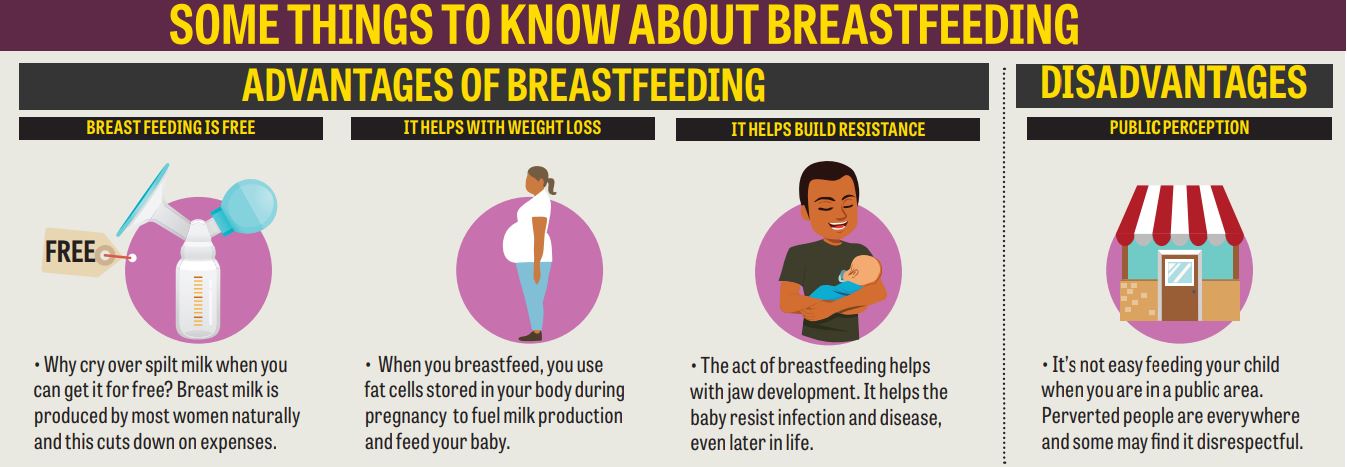 SOME THINGS TO KNOW ABOUT BREASTFEEDING

ADVANTAGES OF BREASTFEEDING

BREAST FEEDING IS FREE

FREE

• Why cry over spilt milk when you can get it for free? Breast milk is produced by most women naturally and this cuts down on expenses.

IT HELPS WITH WEIGHT LOSS

• When you breastfeed, you use fat cells stored in your body during pregnancy to fuel milk production and feed your baby.

IT HELPS BUILD RESISTANCE

• The act of breastfeeding helps with jaw development. It helps the baby resist infection and disease, even later in life.

DISADVANTAGES

PUBLIC PERCEPTION

• It's not easy feeding your child when you are in a public area. Perverted people are everywhere and some may find it disrespectful.